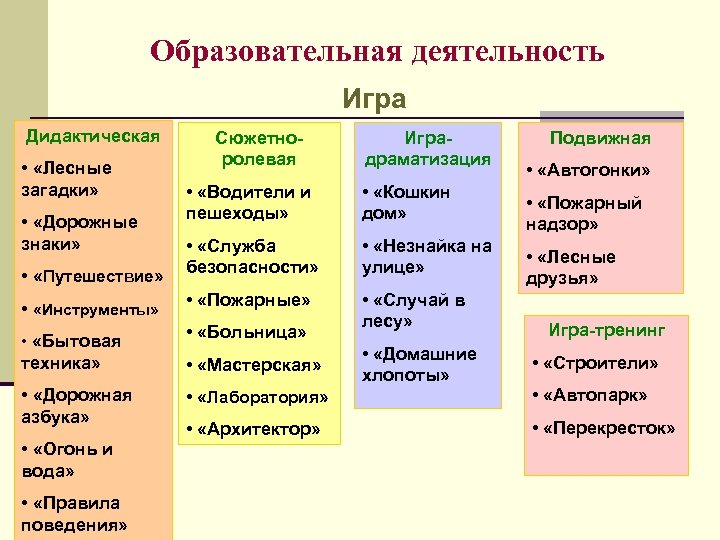 Образовательная деятельность

Игра

Дидактическая

• «Лесные загадки»

• «Дорожные знаки»

• «Путешествие»

• «Инструменты»

• «Бытовая техника»

• «Дорожная азбука»

• «Огонь и вода»

• «Правила поведения»

Сюжетно-ролевая

• «Водители и пешеходы»

• «Служба безопасности»

• «Пожарные»

• «Больница»

• «Мастерская»

• «Лаборатория»

• «Архитектор»

Игра-драматизация

• «Кошкин дом»

• «Незнайка на улице»

• «Случай в лесу»

• «Домашние хлопоты»

Подвижная

• «Автогонки»

• «Пожарный надзор»

• «Лесные друзья»

Игра-тренинг

• «Строители»

• «Автопарк»

• «Перекресток»